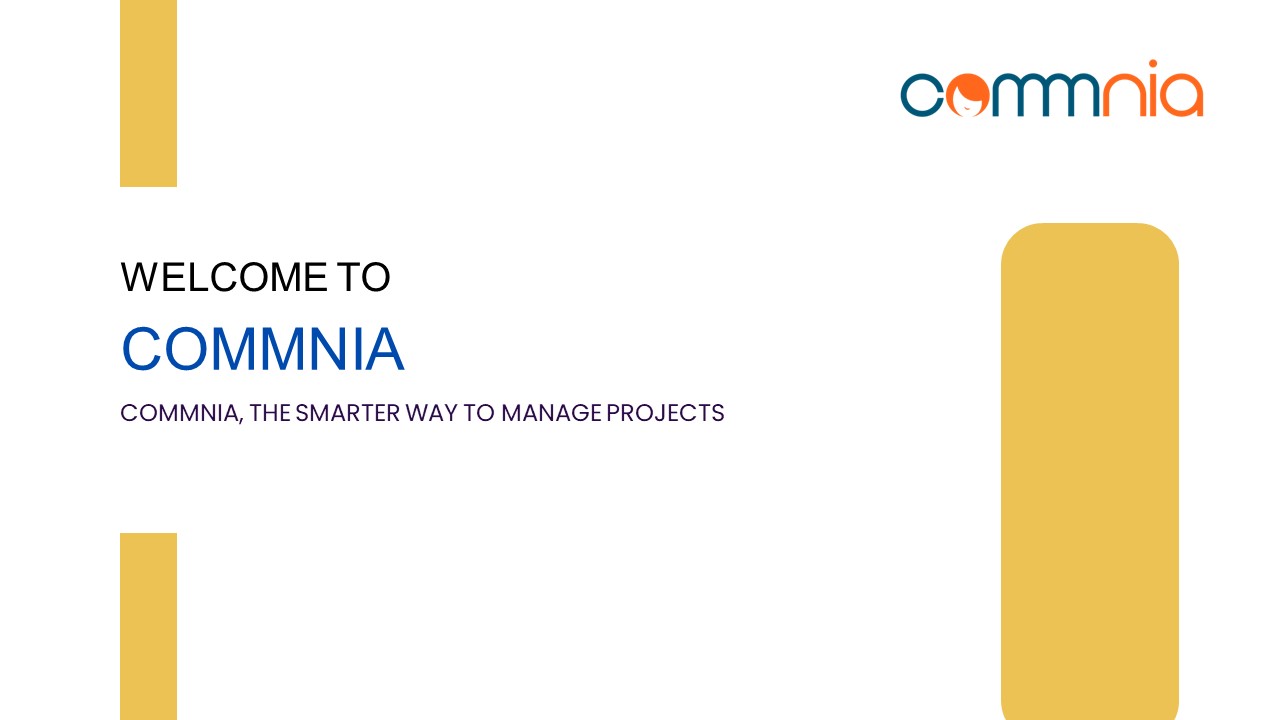 commnia

WELCOME TO

COMMNIA

COMMNIA, THE SMARTER WAY TO MANAGE PROJECTS